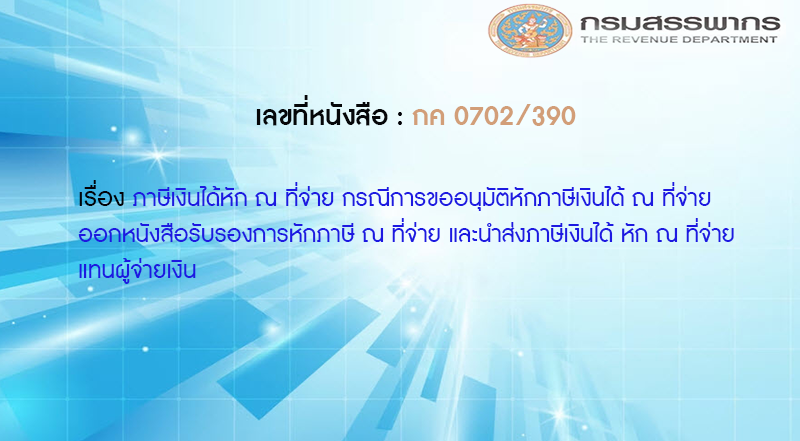 กรมสรรพากร
THE REVENUE DEPARTMENT

เลขที่หนังสือ : กค 0702/390

เรื่อง ภาษีเงินได้หัก ณ ที่จ่าย กรณีการขออนุมัติหักภาษีเงินได้ ณ ที่จ่าย ออกหนังสือรับรองการหักภาษี ณ ที่จ่าย และนำส่งภาษีเงินได้ หัก ณ ที่จ่าย แทนผู้จ่ายเงิน